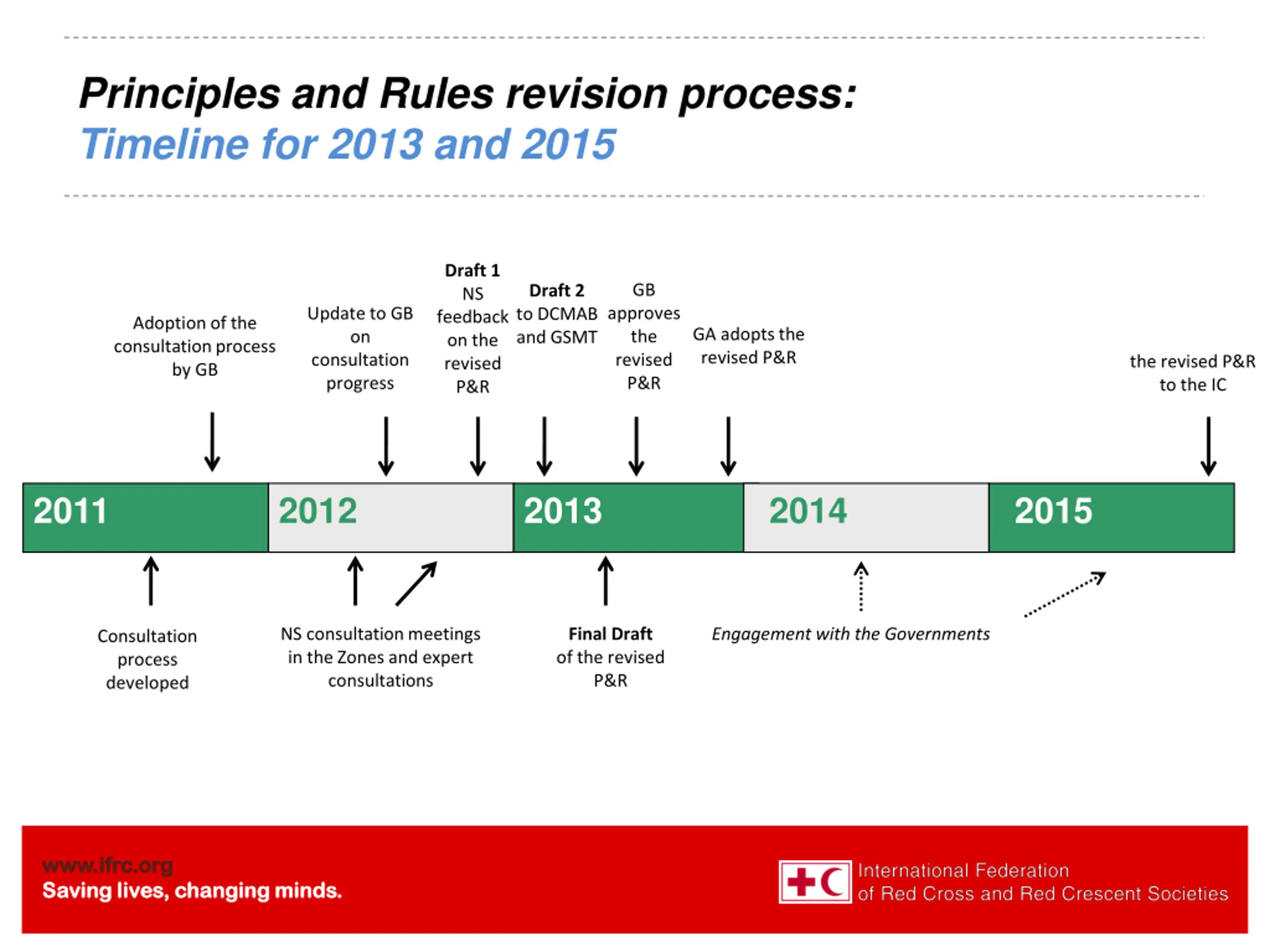 Principles and Rules revision process:
Timeline for 2013 and 2015

Adoption of the consultation process by GB

Update to GB on consultation progress

Draft 1
NS feedback on the revised P&R

Draft 2
to DCMAB and GSMT

GB approves the revised P&R

GA adopts the revised P&R

the revised P&R to the IC

2011

2012

2013

2014

2015

Consultation process developed

NS consultation meetings in the Zones and expert consultations

Final Draft
of the revised P&R

Engagement with the Governments

www.ifrc.org
Saving lives, changing minds.

International Federation of Red Cross and Red Crescent Societies